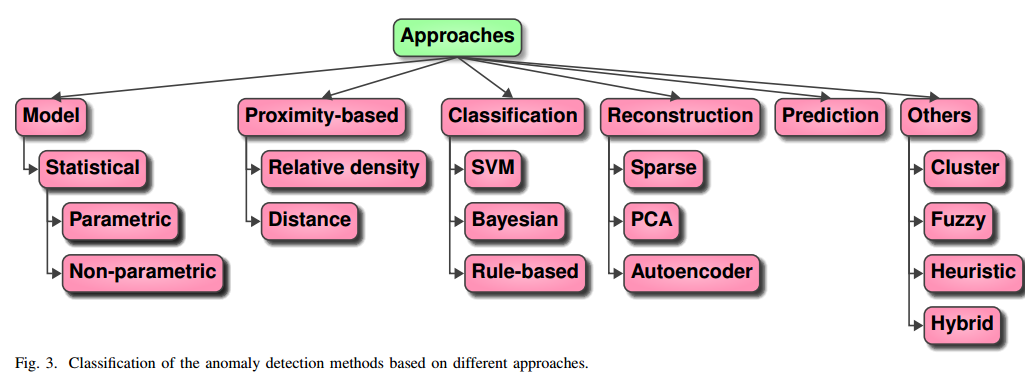 Approaches

Model
Statistical
Parametric
Non-parametric

Proximity-based
Relative density
Distance

Classification
SVM
Bayesian
Rule-based

Reconstruction
Sparse
PCA
Autoencoder

Prediction

Others
Cluster
Fuzzy
Heuristic
Hybrid

Fig. 3. Classification of the anomaly detection methods based on different approaches.